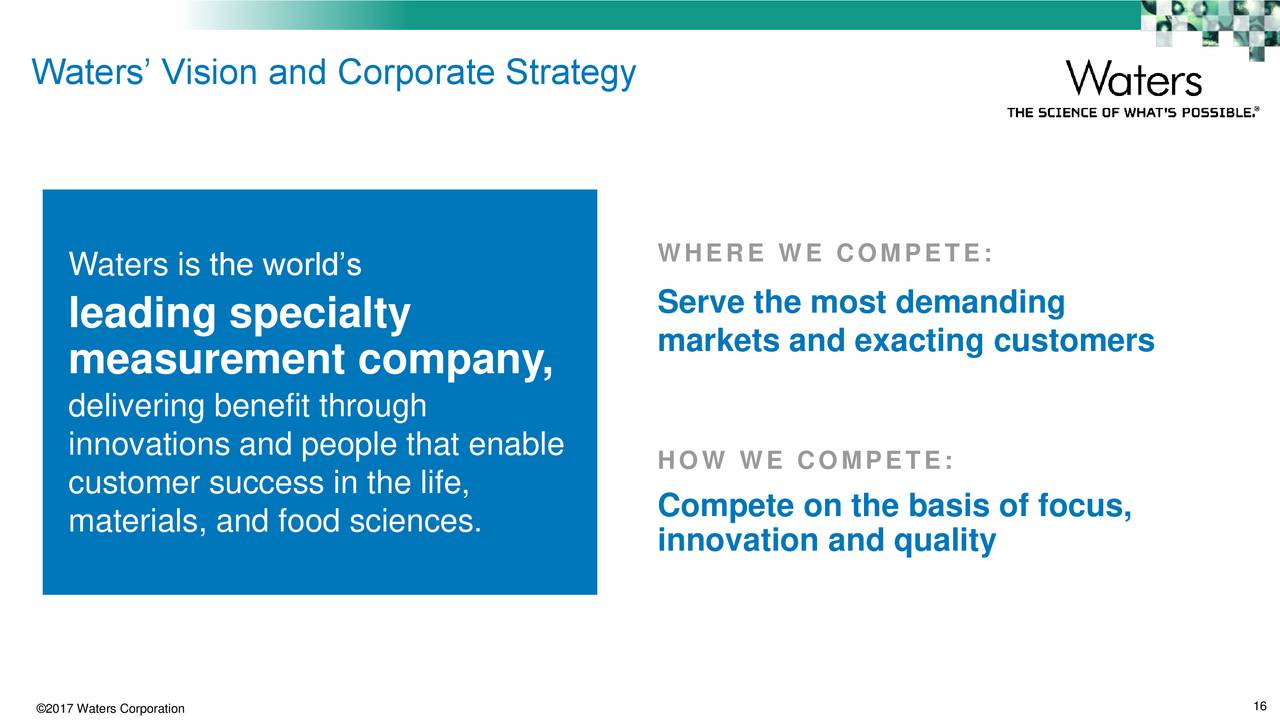 Waters' Vision and Corporate Strategy

Waters
THE SCIENCE OF WHAT'S POSSIBLE.®

Waters is the world's
leading specialty measurement company,
delivering benefit through innovations and people that enable customer success in the life, materials, and food sciences.

WHERE WE COMPETE:
Serve the most demanding markets and exacting customers

HOW WE COMPETE:
Compete on the basis of focus, innovation and quality

©2017 Waters Corporation

16